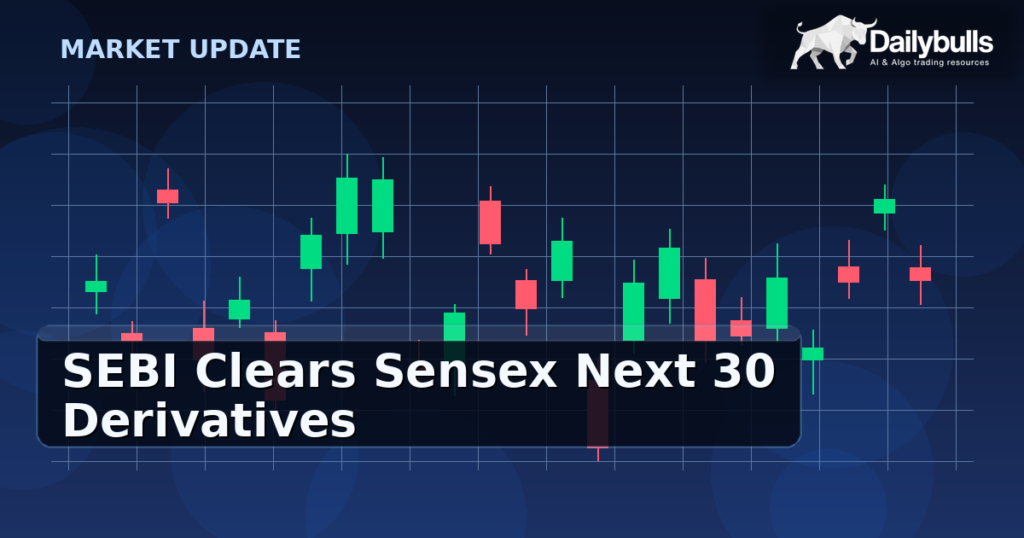 MARKET UPDATE

Dailybulls
AI & Algo trading resources

SEBI Clears Sensex Next 30 Derivatives